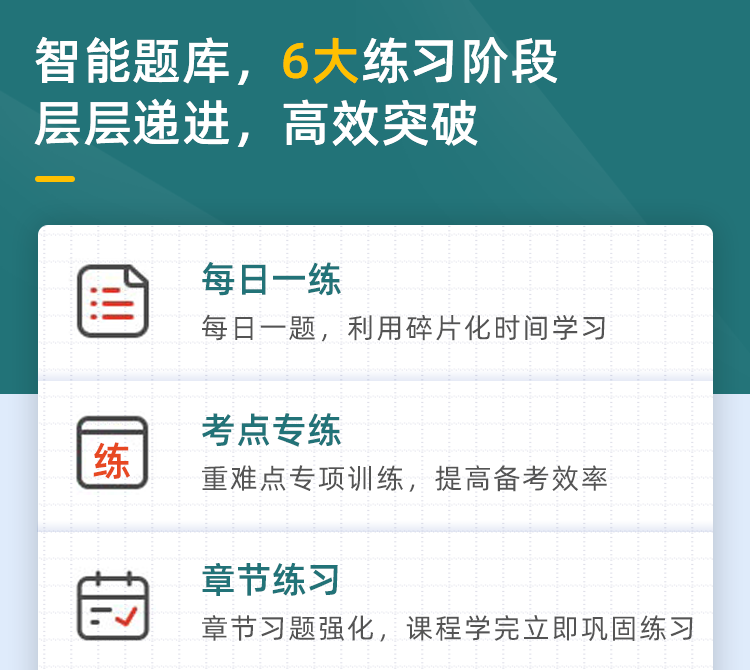 智能题库，6大练习阶段
层层递进，高效突破

每日一练
每日一题，利用碎片化时间学习

练
考点专练
重难点专项训练，提高备考效率

章节练习
章节习题强化，课程学完立即巩固练习